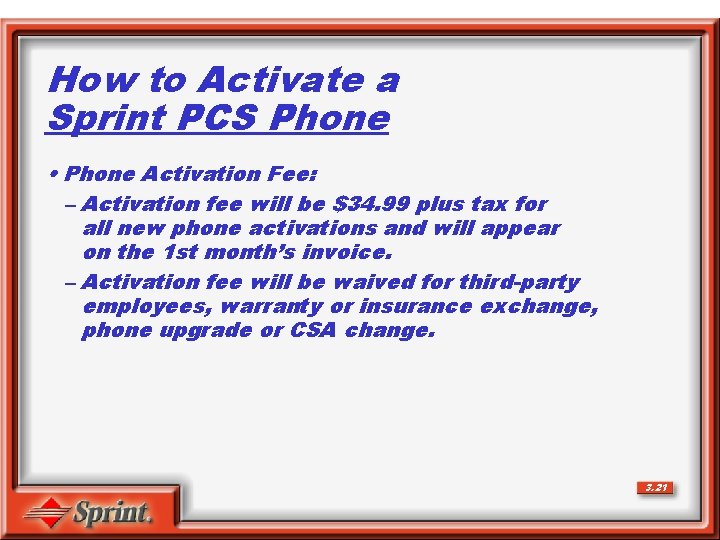 How to Activate a Sprint PCS Phone

• Phone Activation Fee:

– Activation fee will be \$34.99 plus tax for all new phone activations and will appear on the 1st month's invoice.

– Activation fee will be waived for third-party employees, warranty or insurance exchange, phone upgrade or CSA change.

3.21

Sprint.